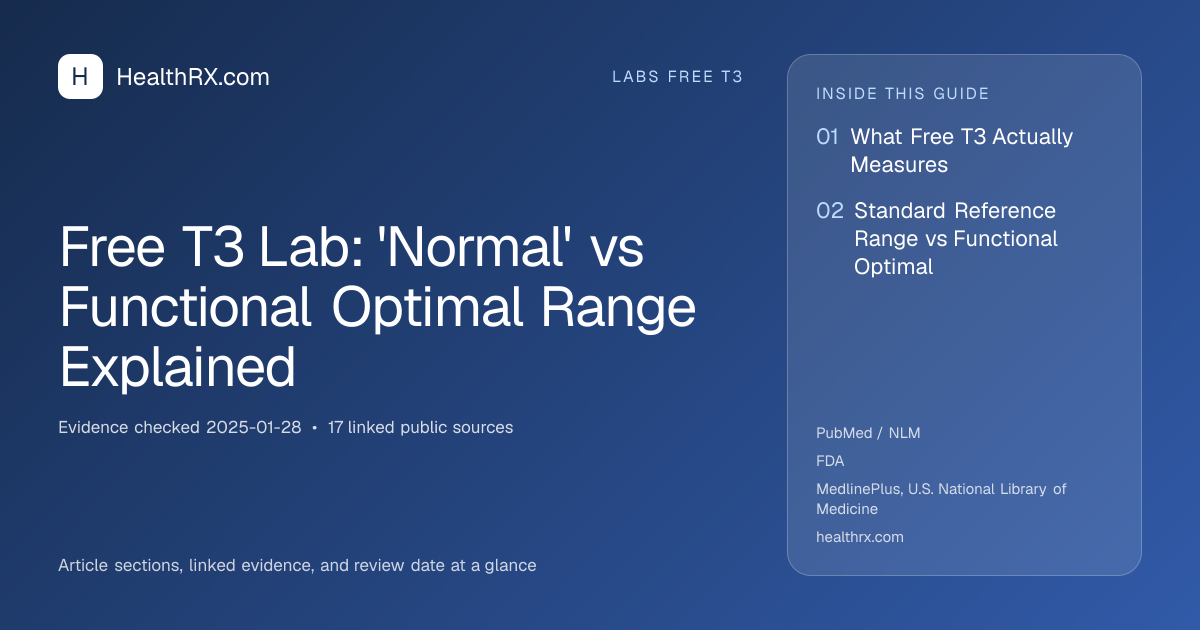 H HealthRX.com

LABS FREE T3

Free T3 Lab: 'Normal' vs Functional Optimal Range Explained

Evidence checked 2025-01-28 • 17 linked public sources

Article sections, linked evidence, and review date at a glance

INSIDE THIS GUIDE

01 What Free T3 Actually Measures

02 Standard Reference Range vs Functional Optimal

PubMed / NLM

FDA

MedlinePlus, U.S. National Library of Medicine

healthrx.com